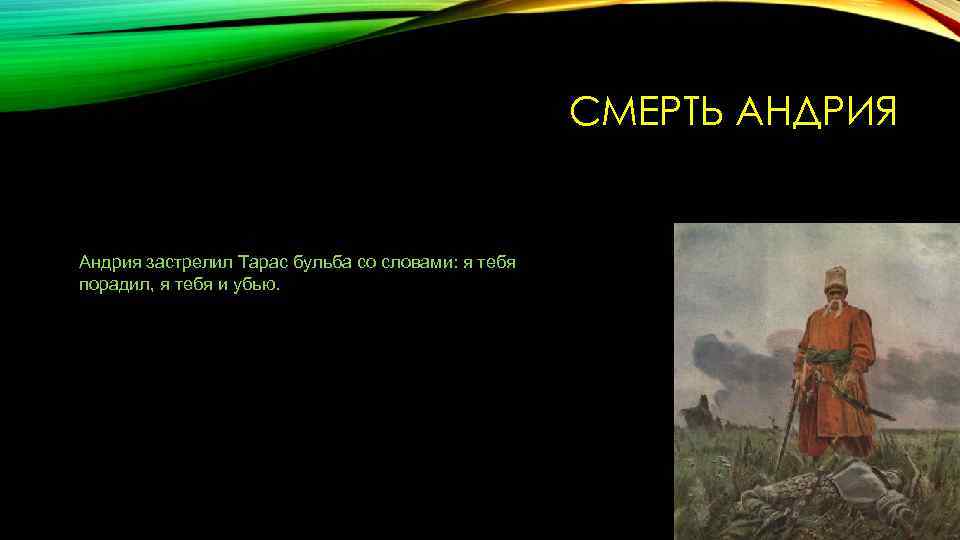 СМЕРТЬ АНДРИЯ

Андрия застрелил Тарас бульба со словами: я тебя порадил, я тебя и убью.